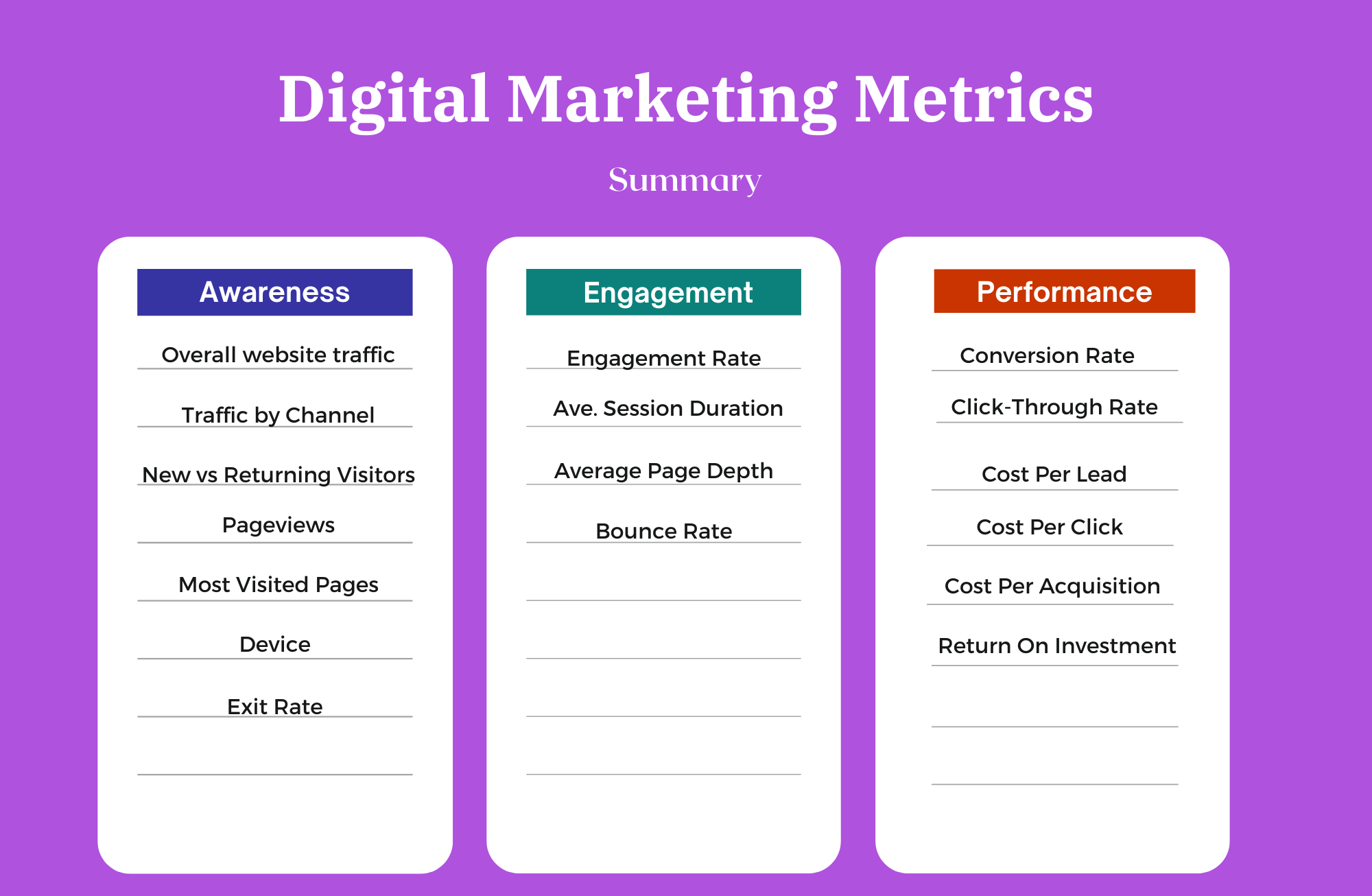 Digital Marketing Metrics

Summary

Awareness

Overall website traffic

Traffic by Channel

New vs Returning Visitors

Pageviews

Most Visited Pages

Device

Exit Rate

Engagement

Engagement Rate

Ave. Session Duration

Average Page Depth

Bounce Rate

Performance

Conversion Rate

Click-Through Rate

Cost Per Lead

Cost Per Click

Cost Per Acquisition

Return On Investment